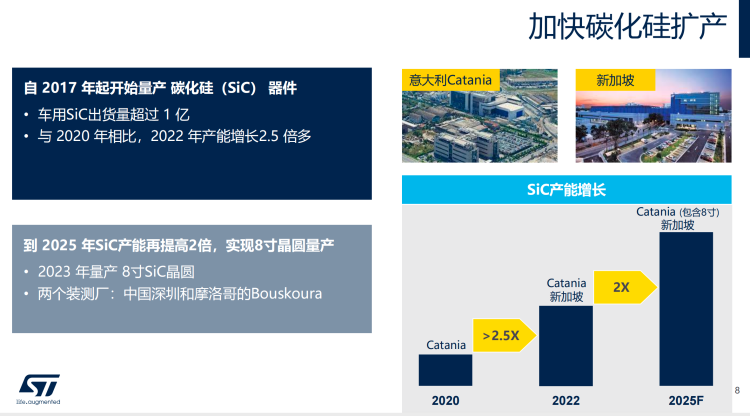 加快碳化硅扩产

自 2017 年起开始量产 碳化硅（SiC） 器件

• 车用SiC出货量超过 1 亿
• 与 2020 年相比，2022 年产能增长2.5 倍多

到 2025 年SiC产能再提高2倍，实现8寸晶圆量产

• 2023 年量产 8寸SiC晶圆
• 两个装测厂：中国深圳和摩洛哥的Bouskoura

意大利Catania

新加坡

SiC产能增长

Catania

>2.5X

Catania
新加坡

2X

Catania (包含8寸)
新加坡

2020

2022

2025F

ST

life.augmented

8